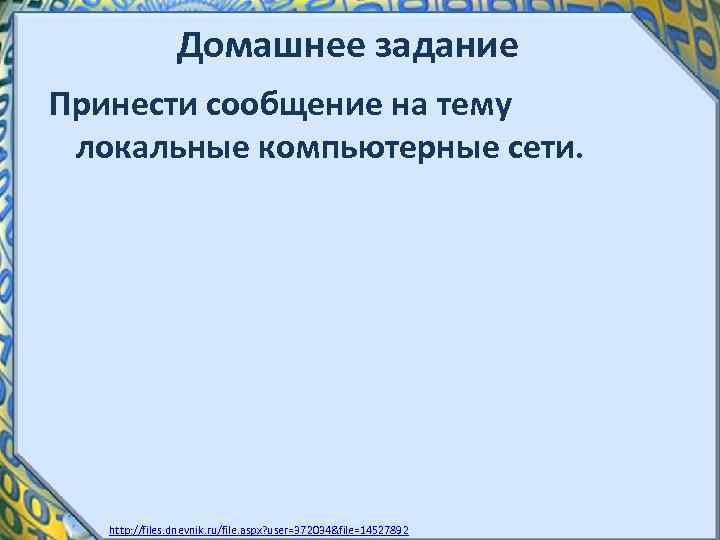 Домашнее задание

Принести сообщение на тему локальные компьютерные сети.

http://files.dnevnik.ru/file.aspx?user=372034&file=14527892